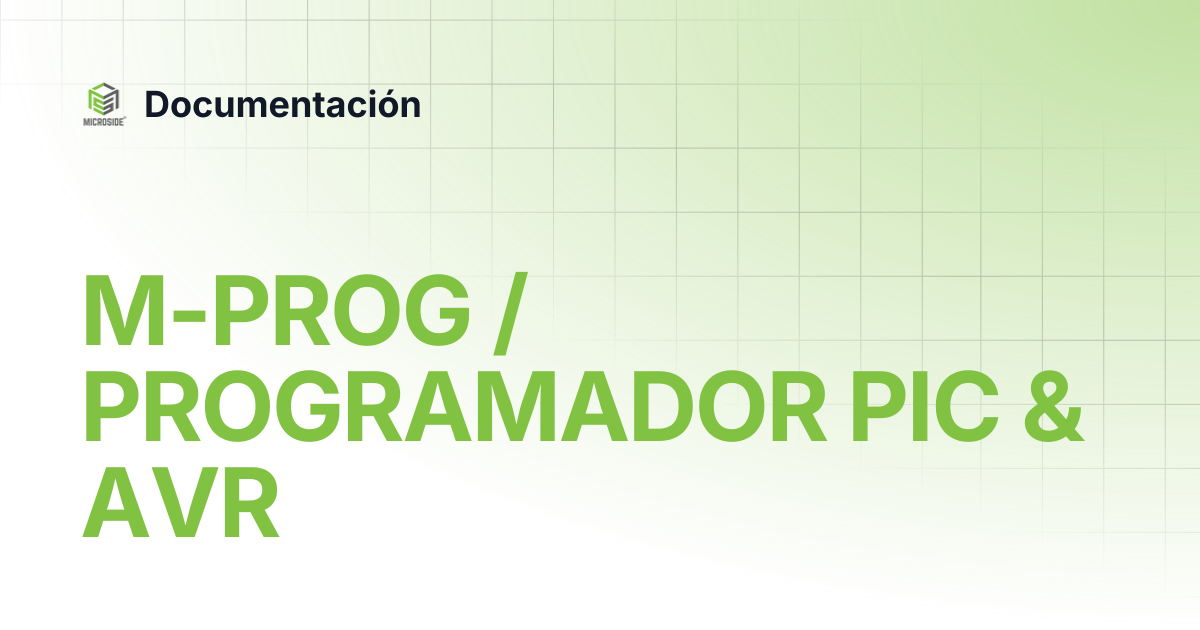 MICROSIDE

Documentación

M-PROG / PROGRAMADOR PIC & AVR